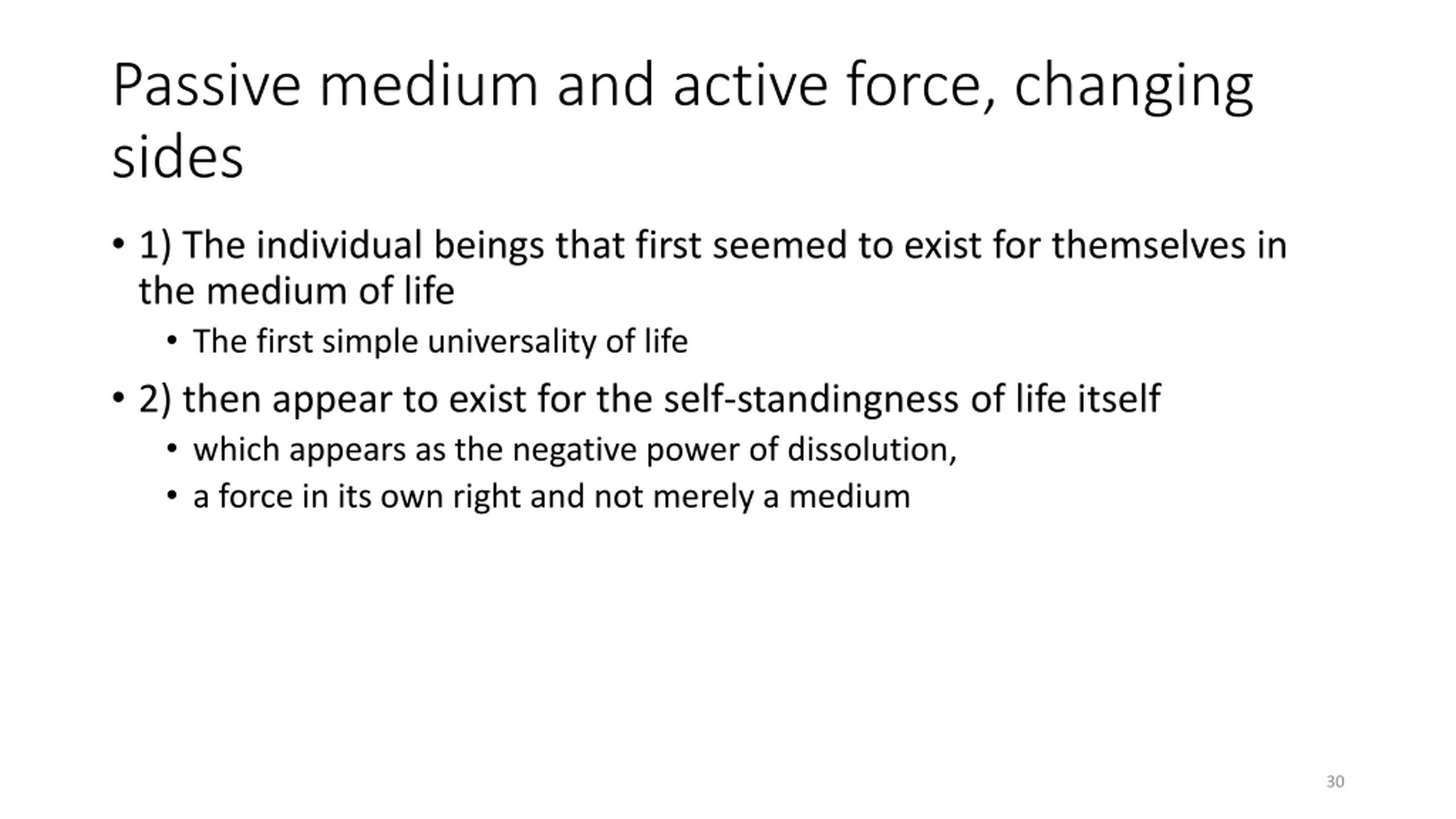 Passive medium and active force, changing sides

• 1) The individual beings that first seemed to exist for themselves in the medium of life
  • The first simple universality of life
• 2) then appear to exist for the self-standingness of life itself
  • which appears as the negative power of dissolution,
  • a force in its own right and not merely a medium

30